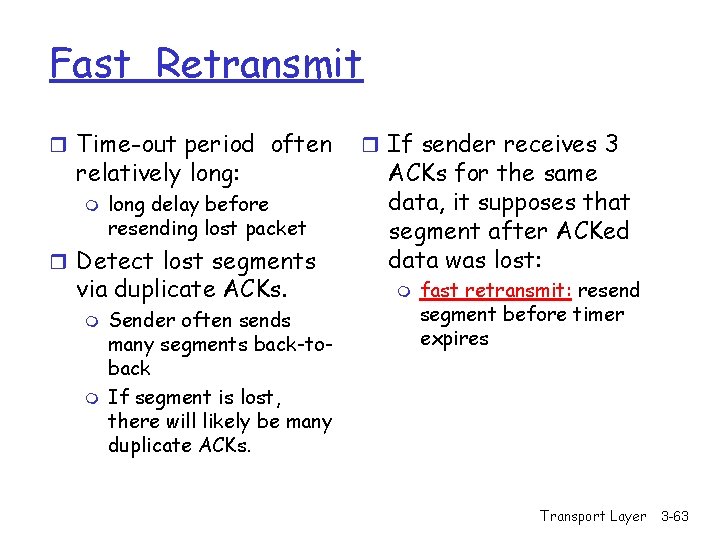 Fast Retransmit

Time-out period often relatively long:
long delay before resending lost packet

Detect lost segments via duplicate ACKs.
Sender often sends many segments back-to-back
If segment is lost, there will likely be many duplicate ACKs.

If sender receives 3 ACKs for the same data, it supposes that segment after ACKed data was lost:
fast retransmit: resend segment before timer expires

Transport Layer 3-63